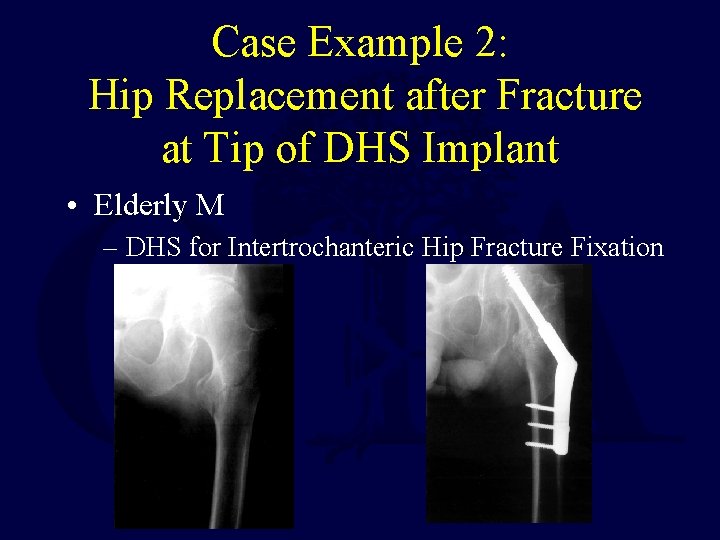 Case Example 2:
Hip Replacement after Fracture at Tip of DHS Implant

• Elderly M
– DHS for Intertrochanteric Hip Fracture Fixation